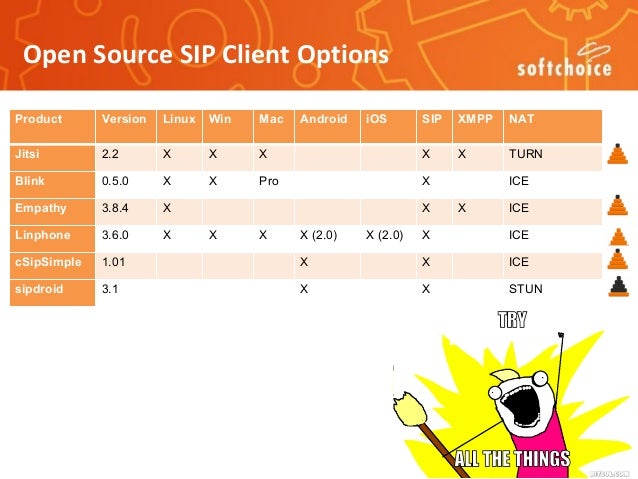 Open Source SIP Client Options

softchoice

| Product | Version | Linux | Win | Mac | Android | iOS | SIP | XMPP | NAT |
|---|---|---|---|---|---|---|---|---|---|
| Jitsi | 2.2 | X | X | X | | | X | X | TURN |
| Blink | 0.5.0 | X | X | Pro | | | X | | ICE |
| Empathy | 3.8.4 | X | | | | | X | X | ICE |
| Linphone | 3.6.0 | X | X | X | X (2.0) | X (2.0) | X | | ICE |
| cSipSimple | 1.01 | | | | X | | X | | ICE |
| sipdroid | 3.1 | | | | X | | X | | STUN |

TRY

ALL THE THINGS

DIYLOL.COM